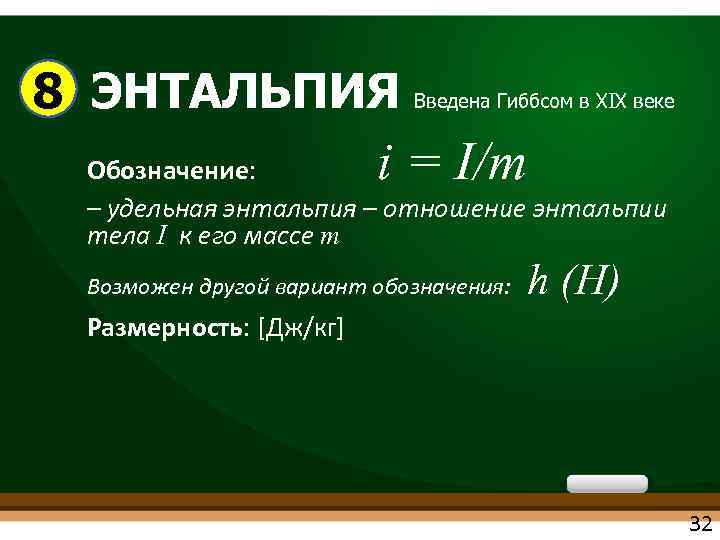 8 ЭНТАЛЬПИЯ Введена Гиббсом в XIX веке

Обозначение: $i = I/m$

– удельная энтальпия – отношение энтальпии тела $I$ к его массе $m$

Возможен другой вариант обозначения: $h$ $(H)$

Размерность: [Дж/кг]

32